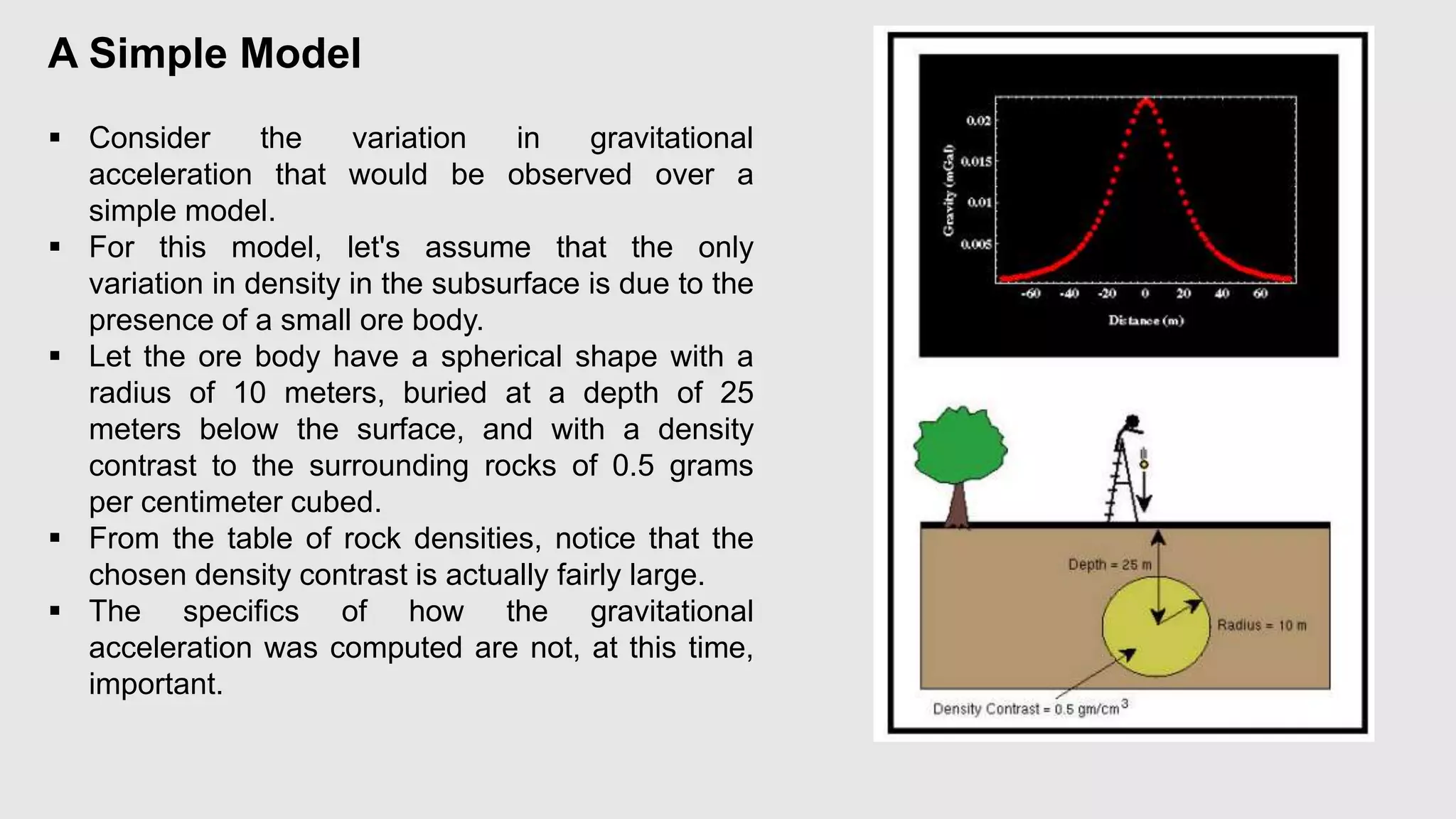 A Simple Model

▪ Consider the variation in gravitational acceleration that would be observed over a simple model.
▪ For this model, let's assume that the only variation in density in the subsurface is due to the presence of a small ore body.
▪ Let the ore body have a spherical shape with a radius of 10 meters, buried at a depth of 25 meters below the surface, and with a density contrast to the surrounding rocks of 0.5 grams per centimeter cubed.
▪ From the table of rock densities, notice that the chosen density contrast is actually fairly large.
▪ The specifics of how the gravitational acceleration was computed are not, at this time, important.

Gravity (mGal)
0.02
0.015
0.01
0.005
-60 -40 -20 0 20 40 60
Distance (m)

Depth = 25 m
Radius = 10 m
Density Contrast = 0.5 gm/cm$^3$